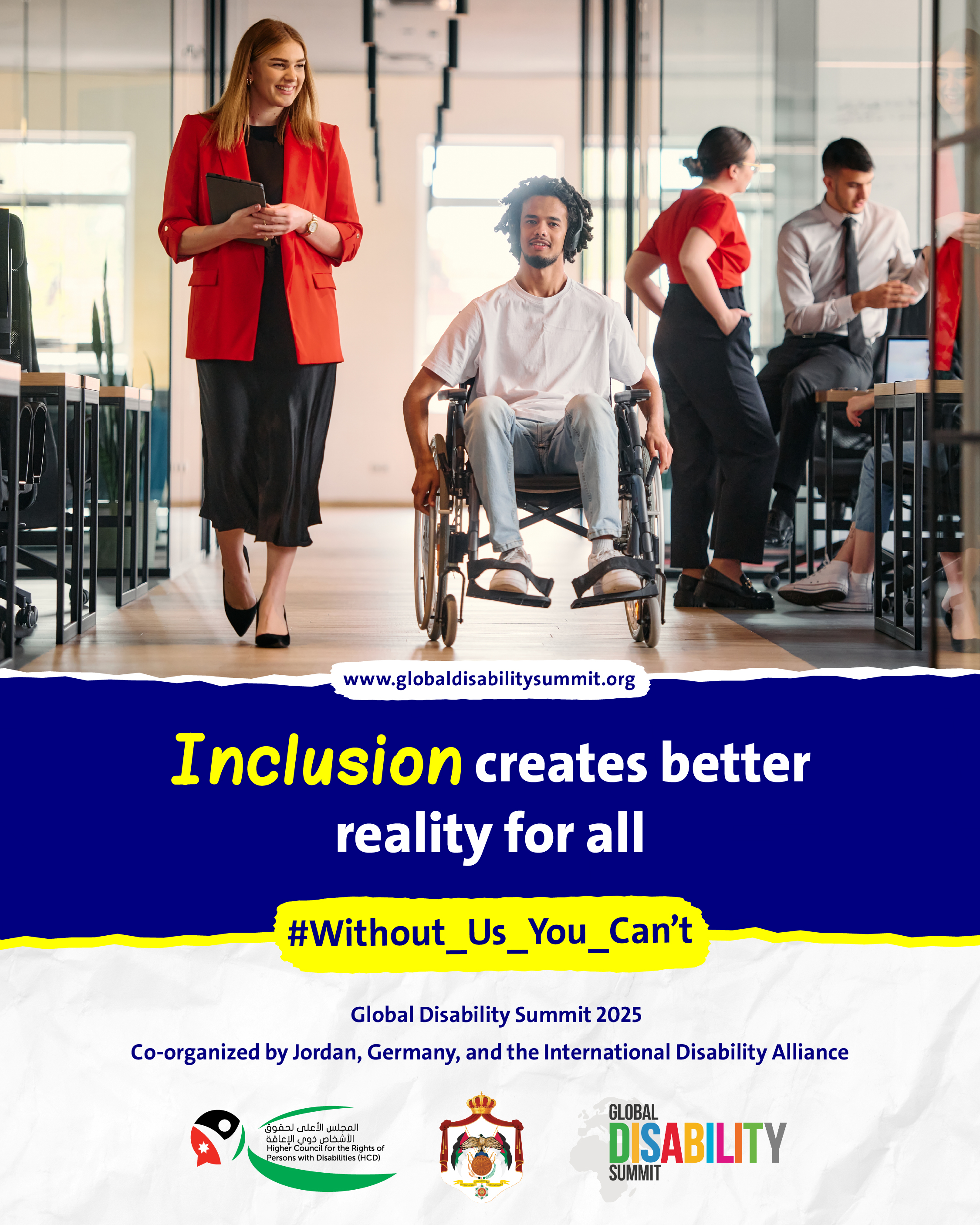 www.globaldisabilitysummit.org

Inclusion creates better reality for all

#Without_Us_You_Can't

Global Disability Summit 2025

Co-organized by Jordan, Germany, and the International Disability Alliance

المجلس الأعلى لحقوق الأشخاص ذوي الإعاقة
Higher Council for the Rights of Persons with Disabilities (HCD)

GLOBAL DISABILITY SUMMIT